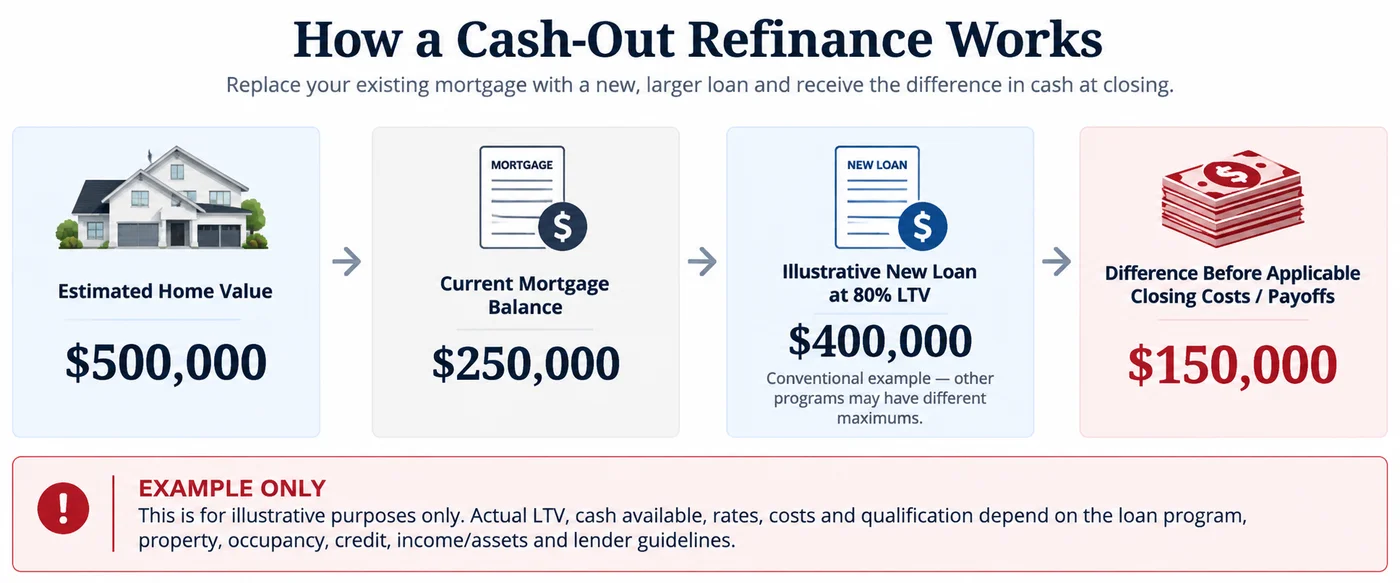 How a Cash-Out Refinance Works

Replace your existing mortgage with a new, larger loan and receive the difference in cash at closing.

Estimated Home Value

$500,000

MORTGAGE

$

Current Mortgage Balance

$250,000

NEW LOAN

$

Illustrative New Loan at 80% LTV

$400,000

Conventional example — other programs may have different maximums.

$

Difference Before Applicable Closing Costs / Payoffs

$150,000

!

EXAMPLE ONLY

This is for illustrative purposes only. Actual LTV, cash available, rates, costs and qualification depend on the loan program, property, occupancy, credit, income/assets and lender guidelines.